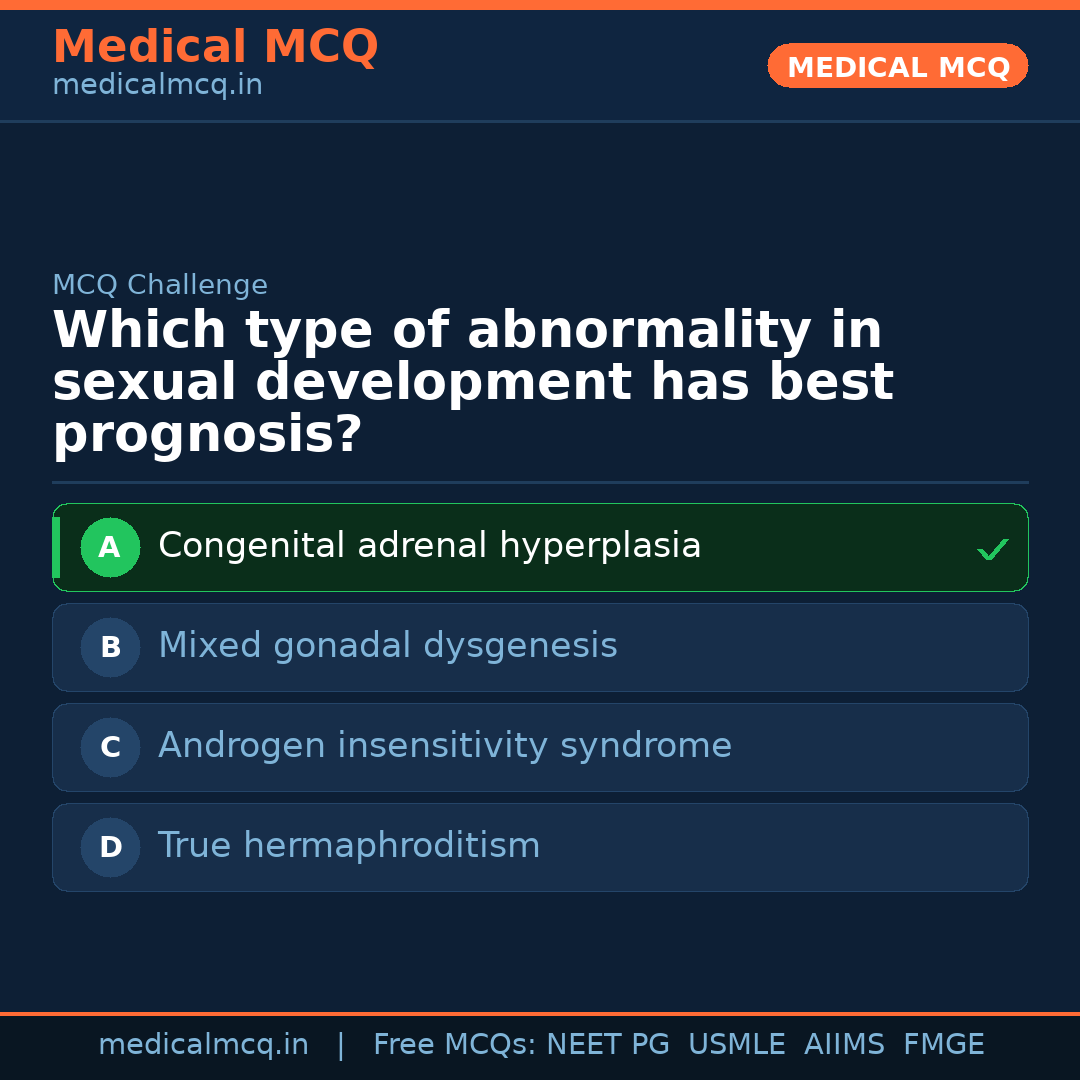 Medical MCQ
medicalmcq.in

MEDICAL MCQ

MCQ Challenge

Which type of abnormality in sexual development has best prognosis?

A Congenital adrenal hyperplasia ✓

B Mixed gonadal dysgenesis

C Androgen insensitivity syndrome

D True hermaphroditism

medicalmcq.in | Free MCQs: NEET PG USMLE AIIMS FMGE